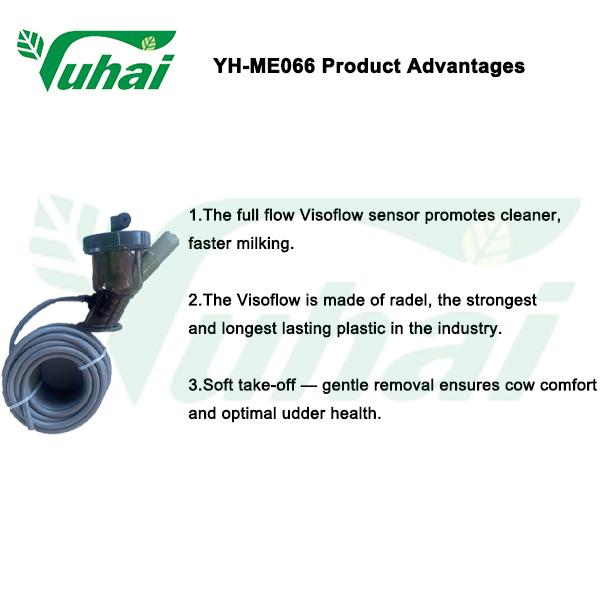 Yuhai

YH-ME066 Product Advantages

Yuhai

1.The full flow Visoflow sensor promotes cleaner, faster milking.

2.The Visoflow is made of radel, the strongest and longest lasting plastic in the industry.

3.Soft take-off — gentle removal ensures cow comfort and optimal udder health.